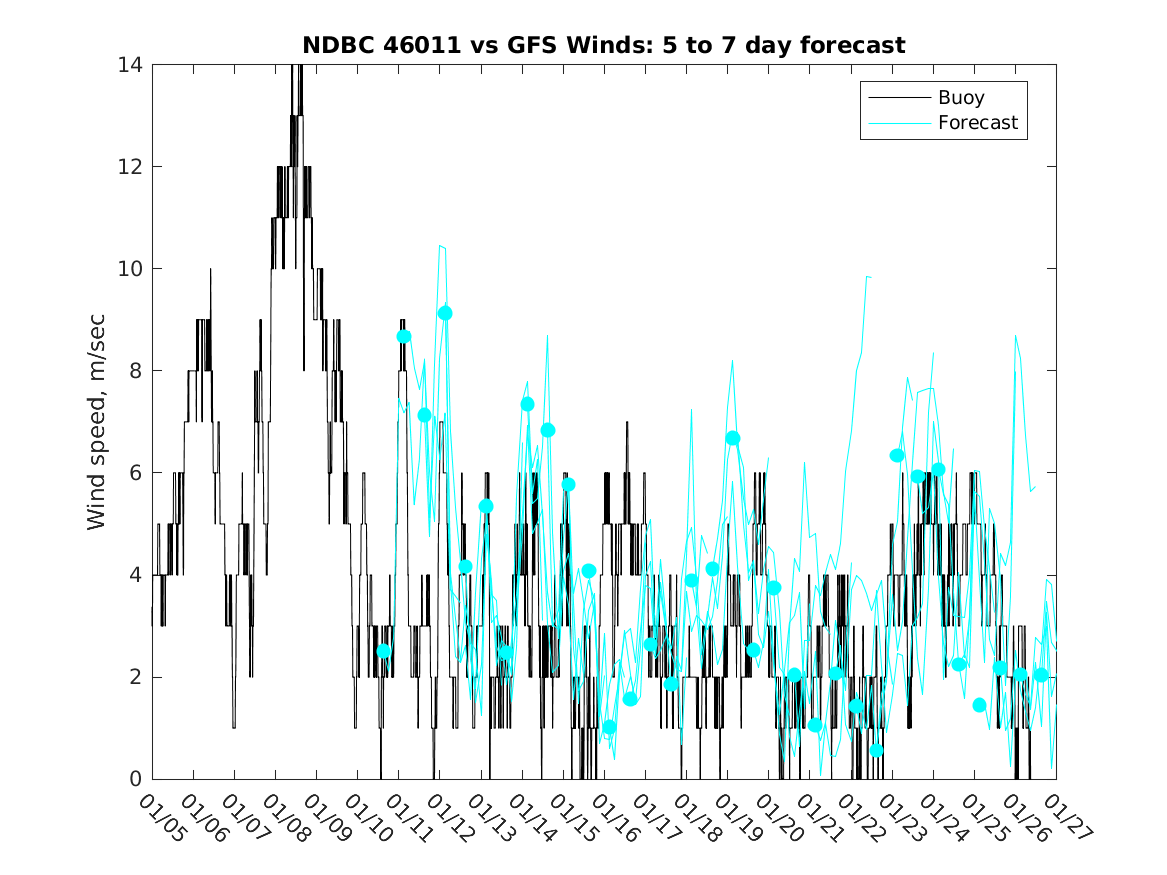 NDBC 46011 vs GFS Winds: 5 to 7 day forecast

Buoy
Forecast

Wind speed, m/sec

14
12
10
8
6
4
2
0

01/05
01/06
01/07
01/08
01/09
01/10
01/11
01/12
01/13
01/14
01/15
01/16
01/17
01/18
01/19
01/20
01/21
01/22
01/23
01/24
01/25
01/26
01/27